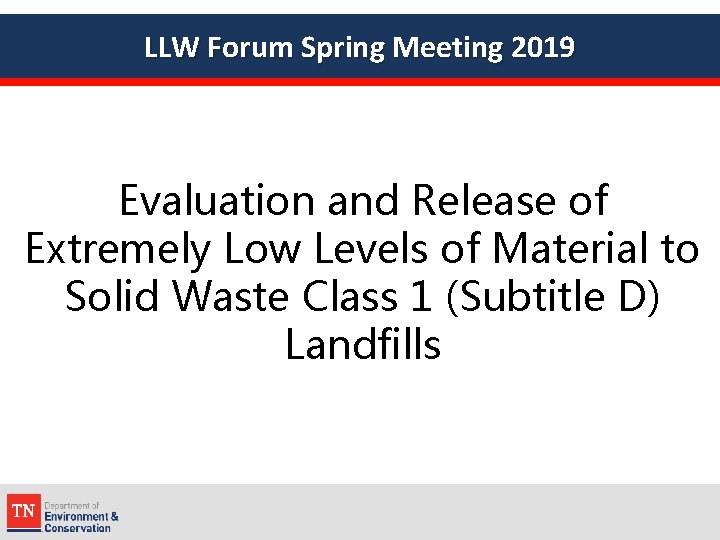 LLW Forum Spring Meeting 2019

Evaluation and Release of Extremely Low Levels of Material to Solid Waste Class 1 (Subtitle D) Landfills

TN Department of Environment & Conservation